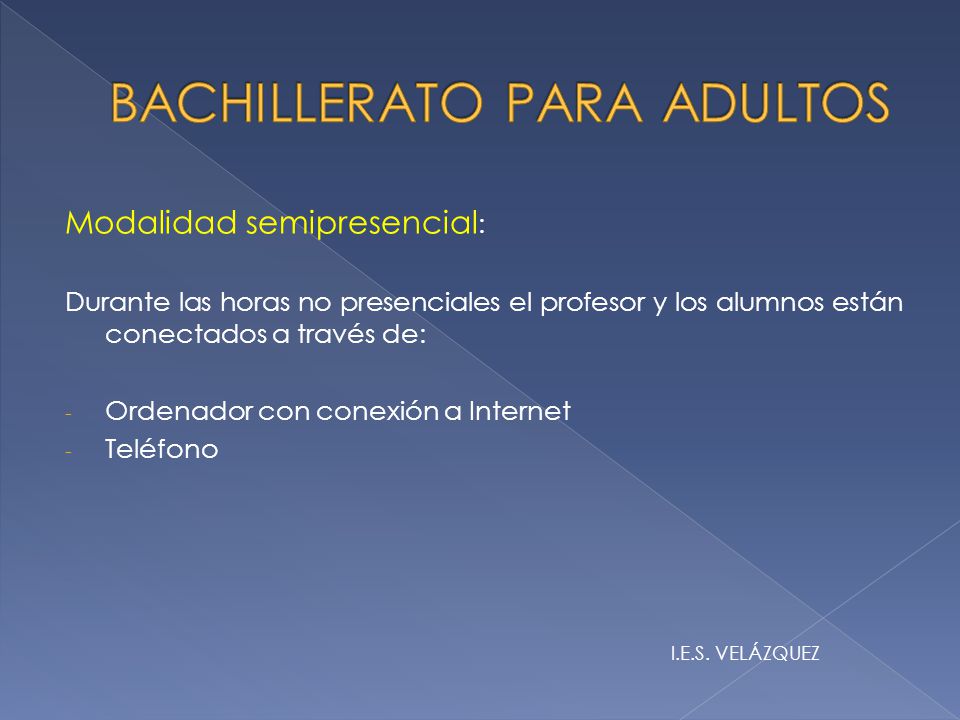 BACHILLERATO PARA ADULTOS

Modalidad semipresencial:

Durante las horas no presenciales el profesor y los alumnos están conectados a través de:

- Ordenador con conexión a Internet
- Teléfono

I.E.S. VELÁZQUEZ